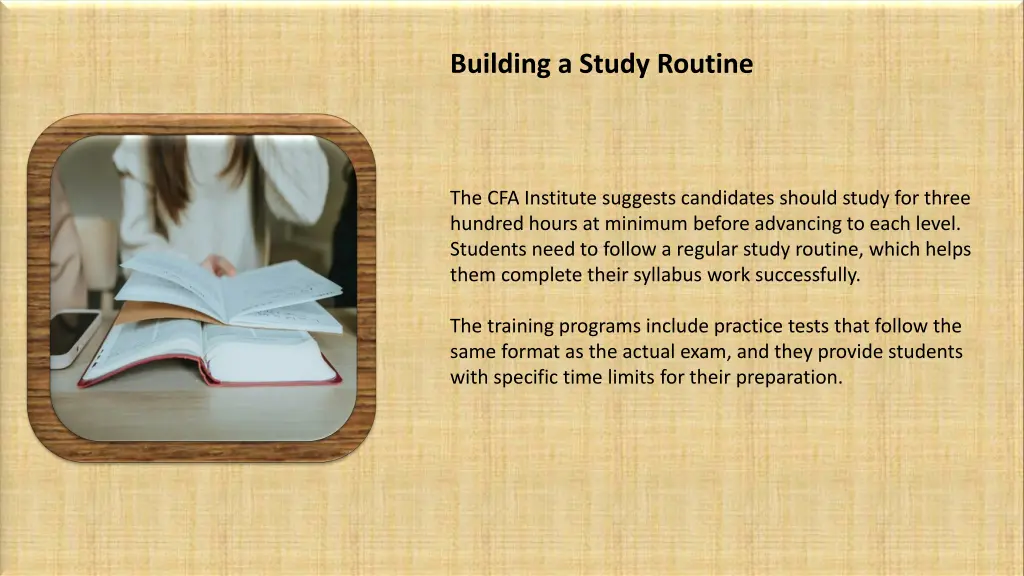 Building a Study Routine

The CFA Institute suggests candidates should study for three hundred hours at minimum before advancing to each level. Students need to follow a regular study routine, which helps them complete their syllabus work successfully.

The training programs include practice tests that follow the same format as the actual exam, and they provide students with specific time limits for their preparation.